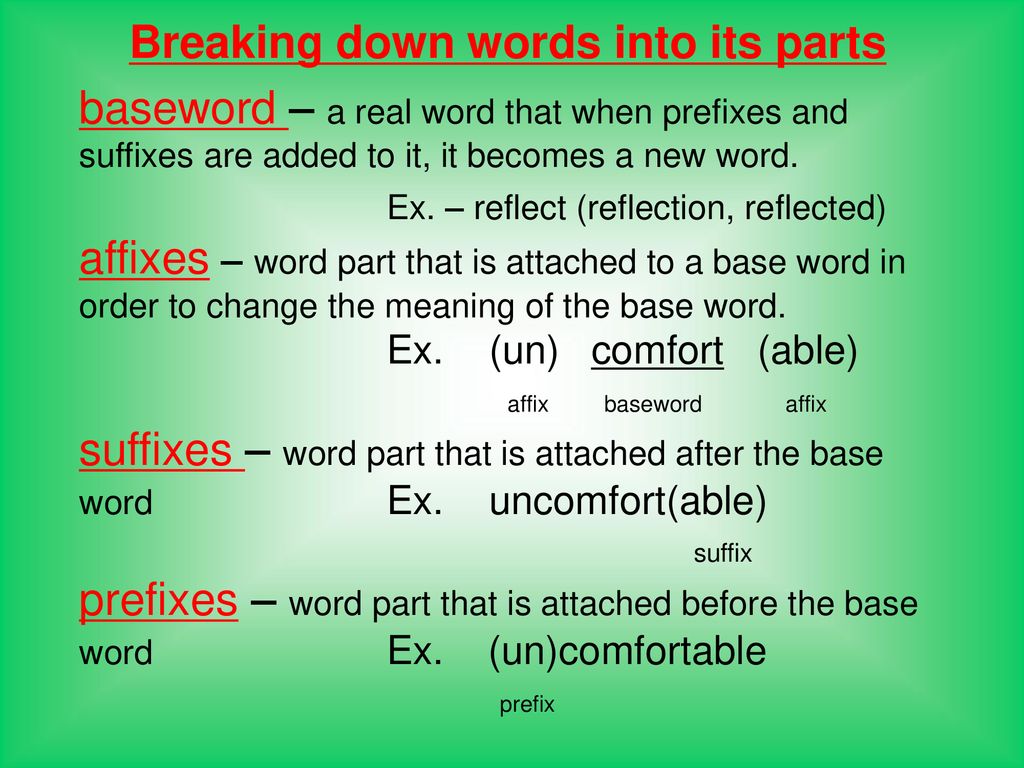 Breaking down words into its parts

baseword – a real word that when prefixes and suffixes are added to it, it becomes a new word.

Ex. – reflect (reflection, reflected)

affixes – word part that is attached to a base word in order to change the meaning of the base word.

Ex. (un) comfort (able)

affix baseword affix

suffixes – word part that is attached after the base word Ex. uncomfort(able)

suffix

prefixes – word part that is attached before the base word Ex. (un)comfortable

prefix